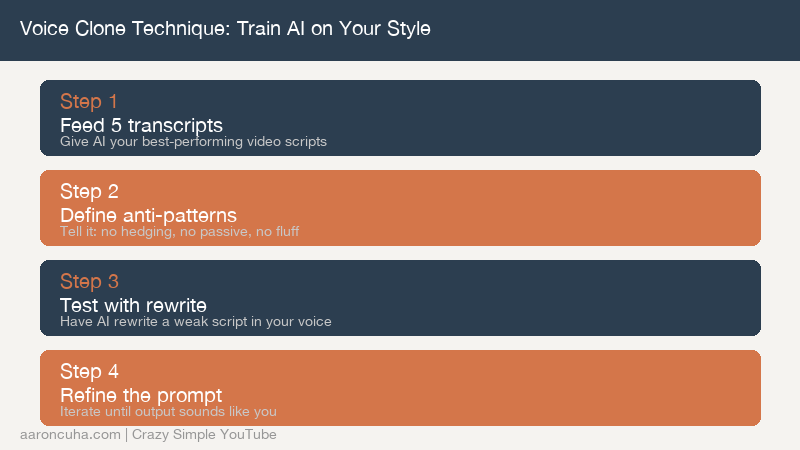 Voice Clone Technique: Train AI on Your Style

Step 1
Feed 5 transcripts
Give AI your best-performing video scripts

Step 2
Define anti-patterns
Tell it: no hedging, no passive, no fluff

Step 3
Test with rewrite
Have AI rewrite a weak script in your voice

Step 4
Refine the prompt
Iterate until output sounds like you

aaroncuha.com | Crazy Simple YouTube